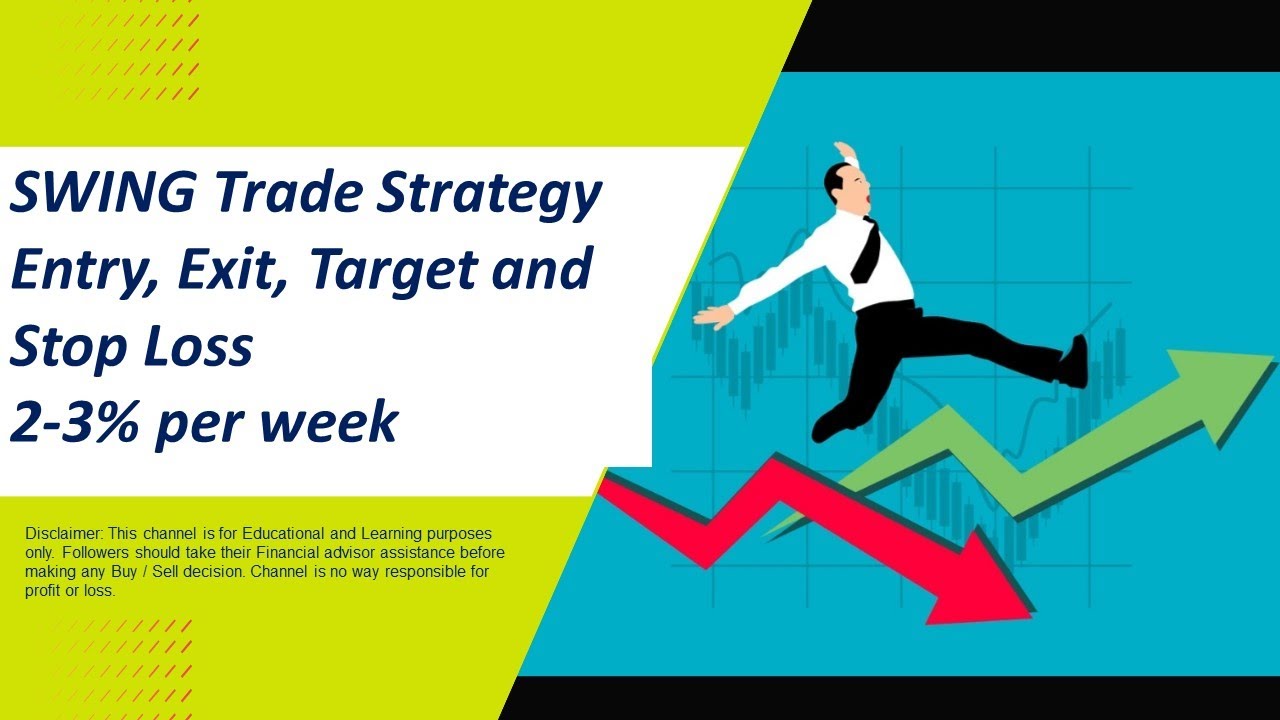 SWING Trade Strategy
Entry, Exit, Target and
Stop Loss
2-3% per week

Disclaimer: This channel is for Educational and Learning purposes only. Followers should take their Financial advisor assistance before making any Buy / Sell decision. Channel is no way responsible for profit or loss.